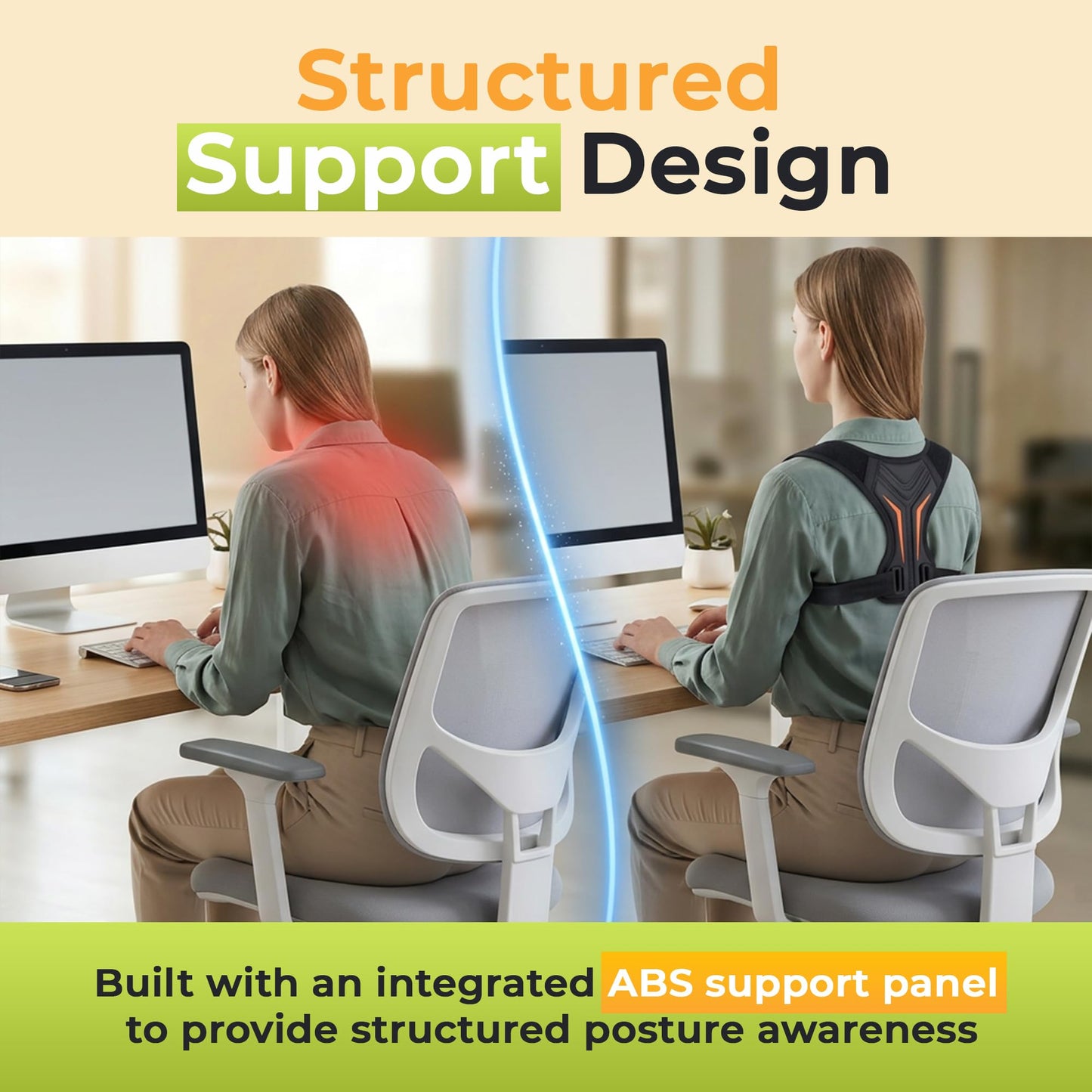 Structured
Support Design

Built with an integrated ABS support panel to provide structured posture awareness